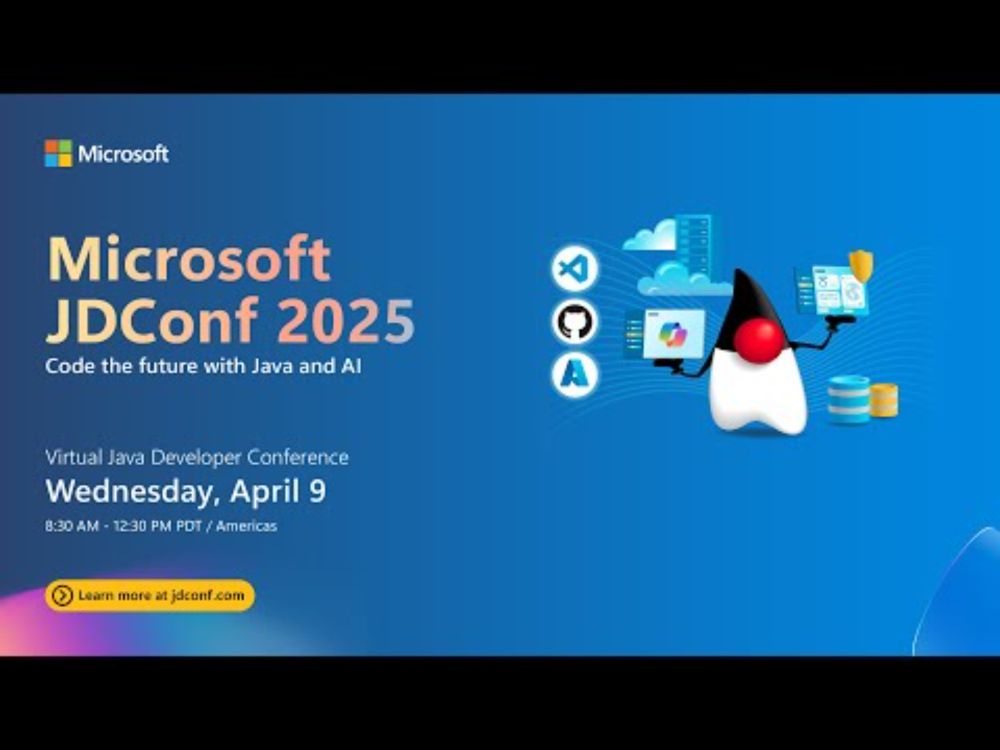 Microsoft

Microsoft JDConf 2025

Code the future with Java and AI

Virtual Java Developer Conference

Wednesday, April 9

8:30 AM - 12:30 PM PDT / Americas

Learn more at jdconf.com